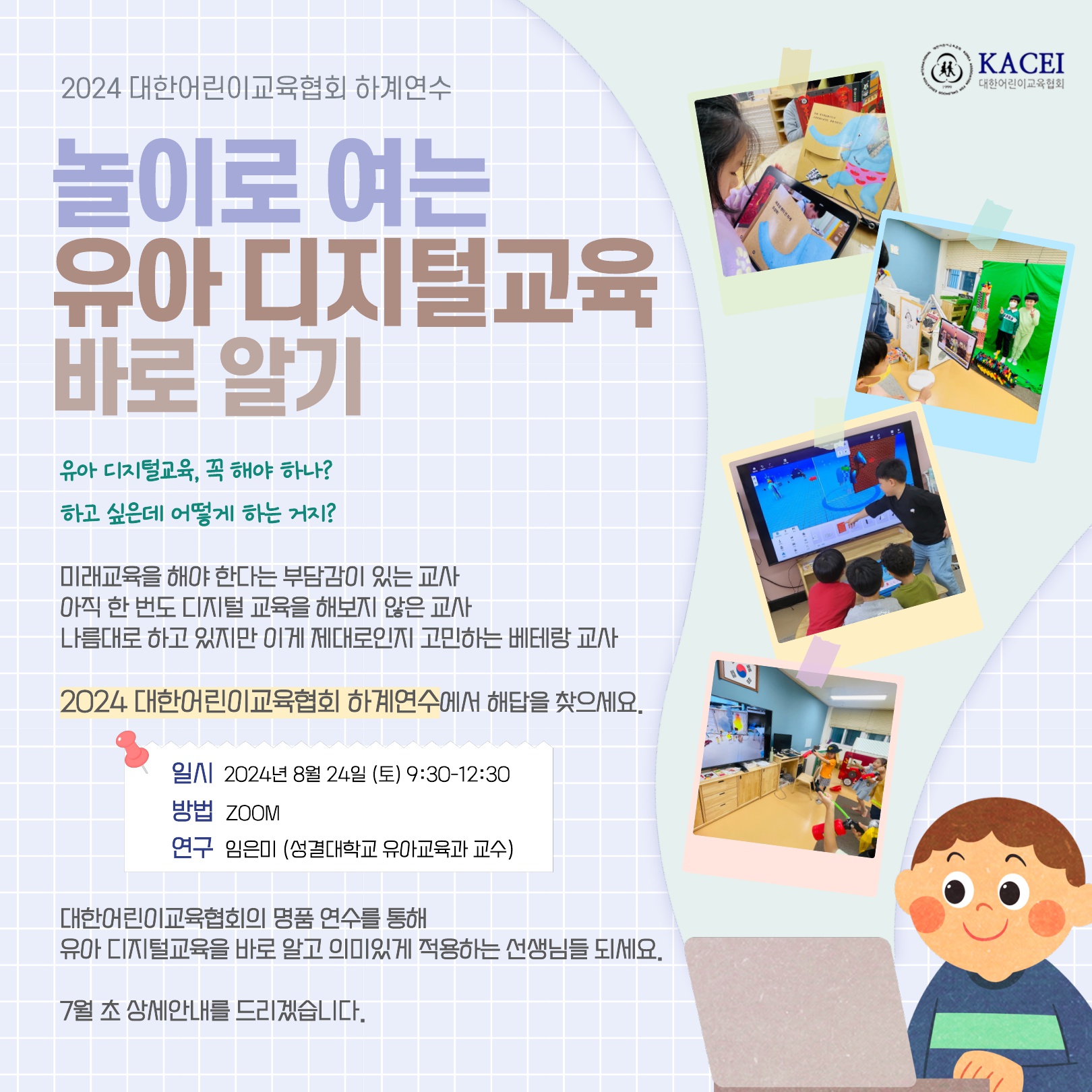 KACEI
대한어린이교육협회

2024 대한어린이교육협회 하계연수

놀이로 여는
유아 디지털교육
바로 알기

유아 디지털교육, 꼭 해야 하나?

하고 싶은데 어떻게 하는 거지?

미래교육을 해야 한다는 부담감이 있는 교사
아직 한 번도 디지털 교육을 해보지 않은 교사
나름대로 하고 있지만 이게 제대로인지 고민하는 베테랑 교사

2024 대한어린이교육협회 하계연수에서 해답을 찾으세요.

일시 2024년 8월 24일 (토) 9:30-12:30
방법 ZOOM
연구 임은미 (성결대학교 유아교육과 교수)

대한어린이교육협회의 명품 연수를 통해
유아 디지털교육을 바로 알고 의미있게 적용하는 선생님들 되세요.

7월 초 상세안내를 드리겠습니다.